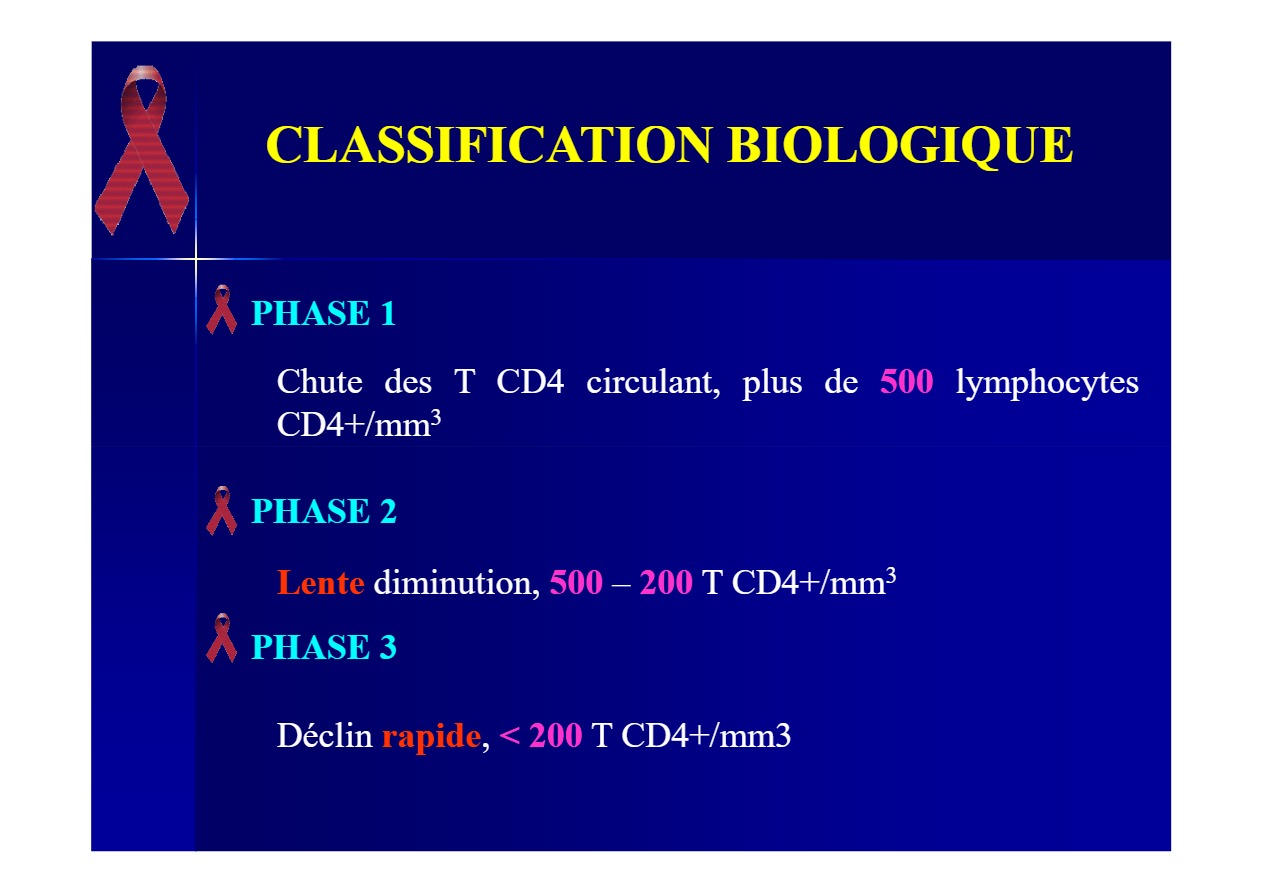 CLASSIFICATION BIOLOGIQUE

PHASE 1

Chute des T CD4 circulant, plus de 500 lymphocytes CD4+/mm$^3$

PHASE 2

Lente diminution, 500 – 200 T CD4+/mm$^3$

PHASE 3

Déclin rapide, < 200 T CD4+/mm3